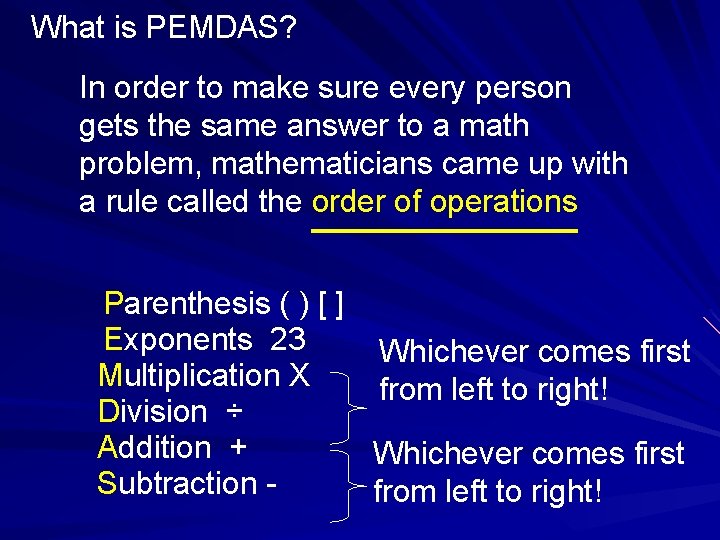 What is PEMDAS?

In order to make sure every person gets the same answer to a math problem, mathematicians came up with a rule called the order of operations

Parenthesis ( ) [ ]
Exponents 23
Multiplication X
Division ÷
Addition +
Subtraction -

Whichever comes first from left to right!

Whichever comes first from left to right!